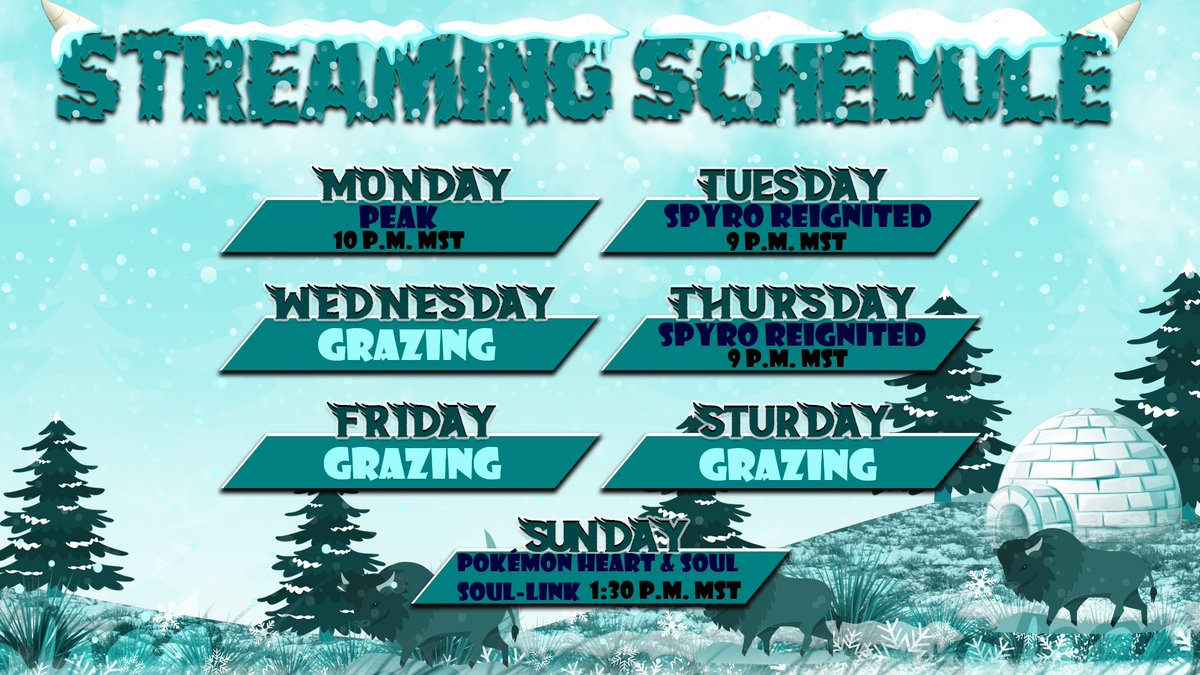 STREAMING SCHEDULE

MONDAY
PEAK
10 P.M. MST

TUESDAY
SPYRO REIGNITED
9 P.M. MST

WEDNESDAY
GRAZING

THURSDAY
SPYRO REIGNITED
9 P.M. MST

FRIDAY
GRAZING

STURDAY
GRAZING

SUNDAY
POKÉMON HEART & SOUL
SOUL-LINK 1:30 P.M. MST